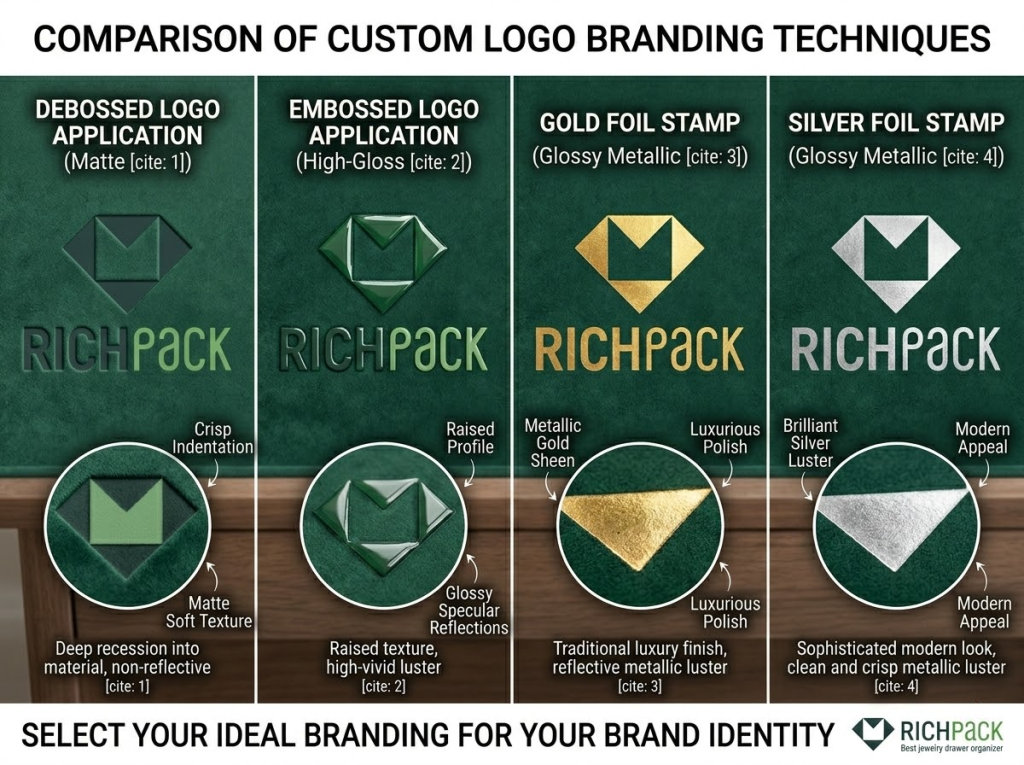 COMPARISON OF CUSTOM LOGO BRANDING TECHNIQUES

DEBOSSED LOGO APPLICATION
(Matte [cite: 1])

RICHPACK

Crisp Indentation

Matte Soft Texture

Deep recession into material, non-reflective
[cite: 1]

EMBOSSED LOGO APPLICATION
(High-Gloss [cite: 2])

RICHPACK

Raised Profile

Glossy Specular Reflections

Raised texture, high-vivid luster
[cite: 2]

GOLD FOIL STAMP
(Glossy Metallic [cite: 3])

RICHPACK

Metallic Gold Sheen

Luxurious Polish

Luxurious Polish

Traditional luxury finish, reflective metallic luster
[cite: 3]

SILVER FOIL STAMP
(Glossy Metallic [cite: 4])

RICHPACK

Brilliant Silver Luster

Modern Appeal

Modern Appeal

Sophisticated modern look, clean and crisp metallic luster
[cite: 4]

SELECT YOUR IDEAL BRANDING FOR YOUR BRAND IDENTITY

RICHPACK
Best jewelry drawer organizer